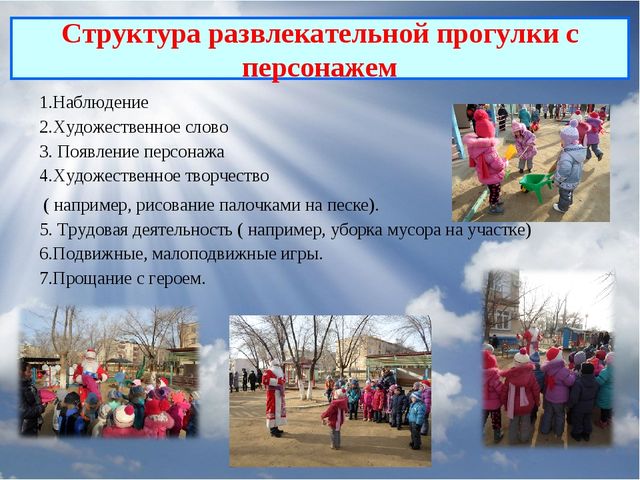 Структура развлекательной прогулки с персонажем

1.Наблюдение
2.Художественное слово
3. Появление персонажа
4.Художественное творчество
( например, рисование палочками на песке).
5. Трудовая деятельность ( например, уборка мусора на участке)
6.Подвижные, малоподвижные игры.
7.Прощание с героем.